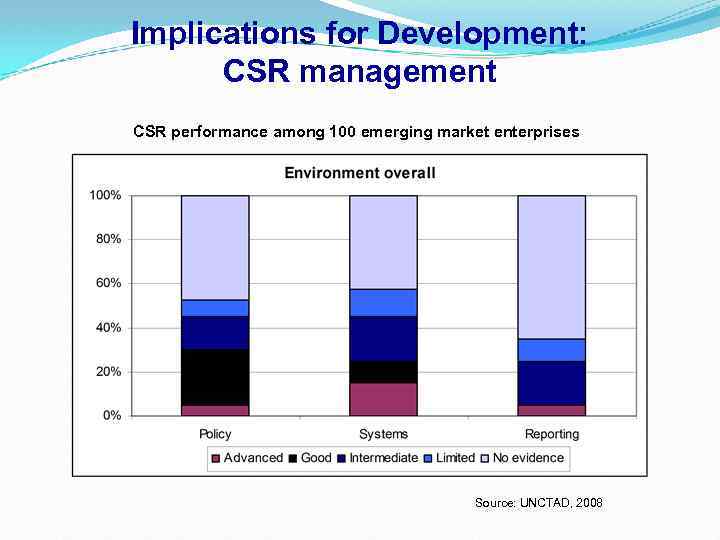 Implications for Development: CSR management

CSR performance among 100 emerging market enterprises

Environment overall

100%
80%
60%
40%
20%
0%

Policy
Systems
Reporting

Advanced Good Intermediate Limited No evidence

Source: UNCTAD, 2008